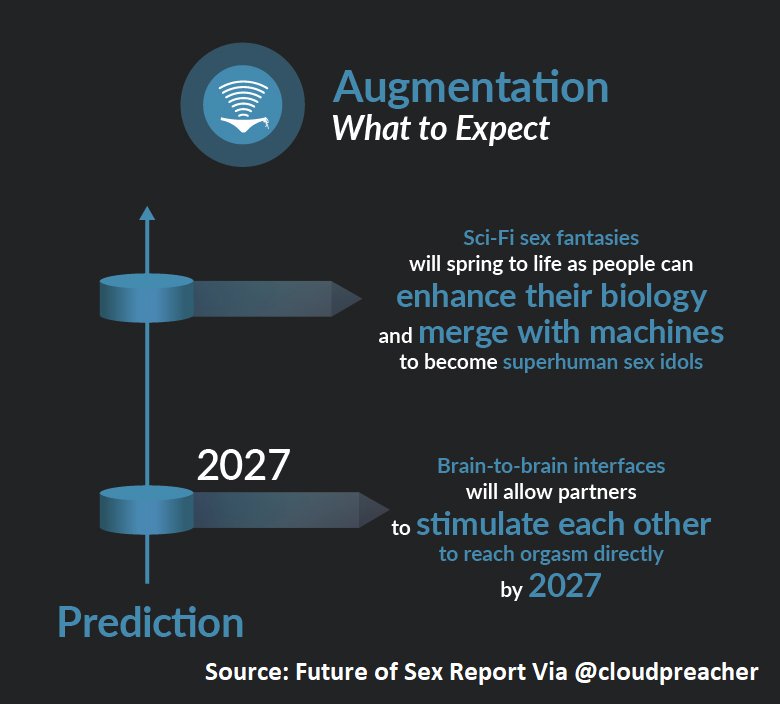 Augmentation
What to Expect

Sci-Fi sex fantasies will spring to life as people can enhance their biology and merge with machines to become superhuman sex idols

2027

Brain-to-brain interfaces will allow partners to stimulate each other to reach orgasm directly by 2027

Prediction

Source: Future of Sex Report Via @cloudpreacher